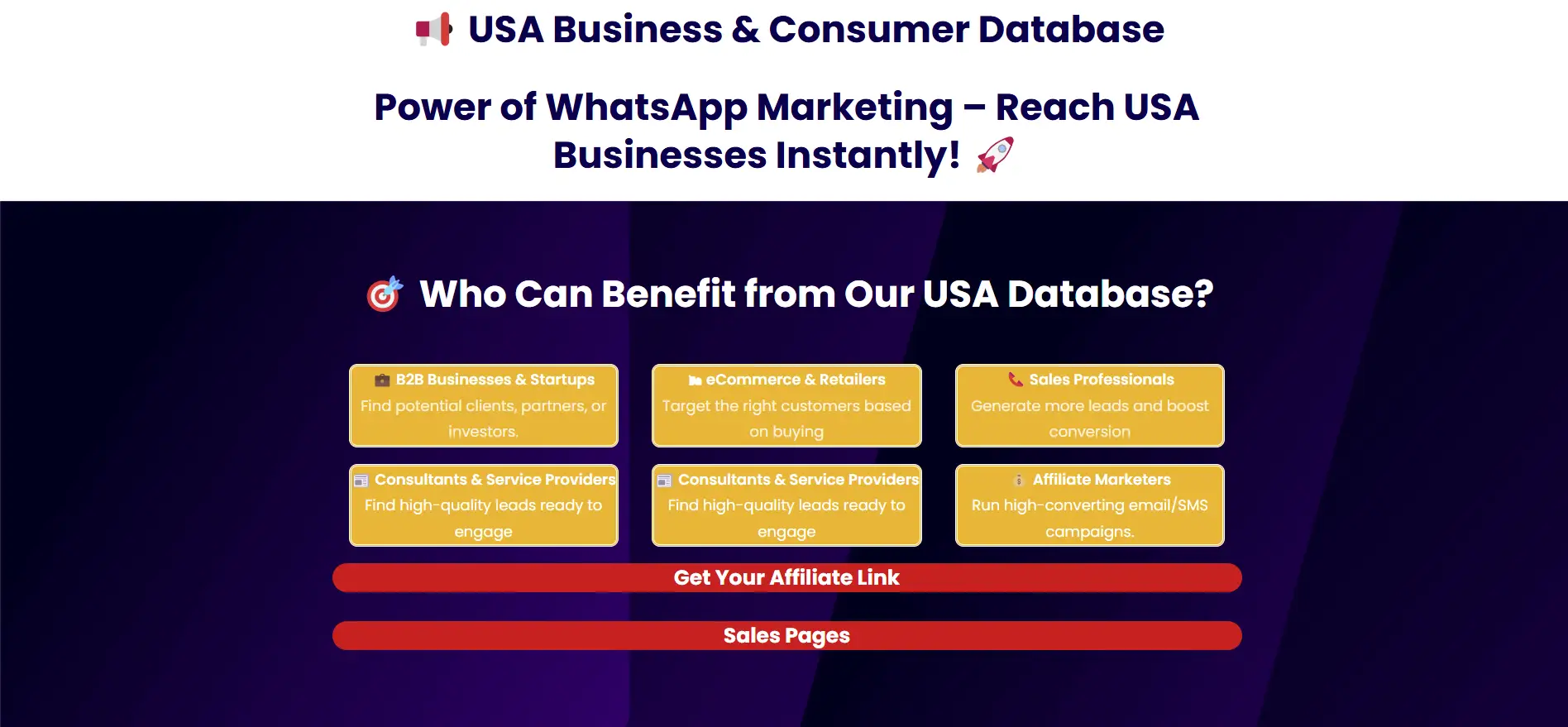 📢 USA Business & Consumer Database

Power of WhatsApp Marketing – Reach USA Businesses Instantly! 🚀

🎯 Who Can Benefit from Our USA Database?

💼 B2B Businesses & Startups
Find potential clients, partners, or investors.

🛍 eCommerce & Retailers
Target the right customers based on buying

📞 Sales Professionals
Generate more leads and boost conversion

📰 Consultants & Service Providers
Find high-quality leads ready to engage

📰 Consultants & Service Providers
Find high-quality leads ready to engage

💰 Affiliate Marketers
Run high-converting email/SMS campaigns.

Get Your Affiliate Link

Sales Pages